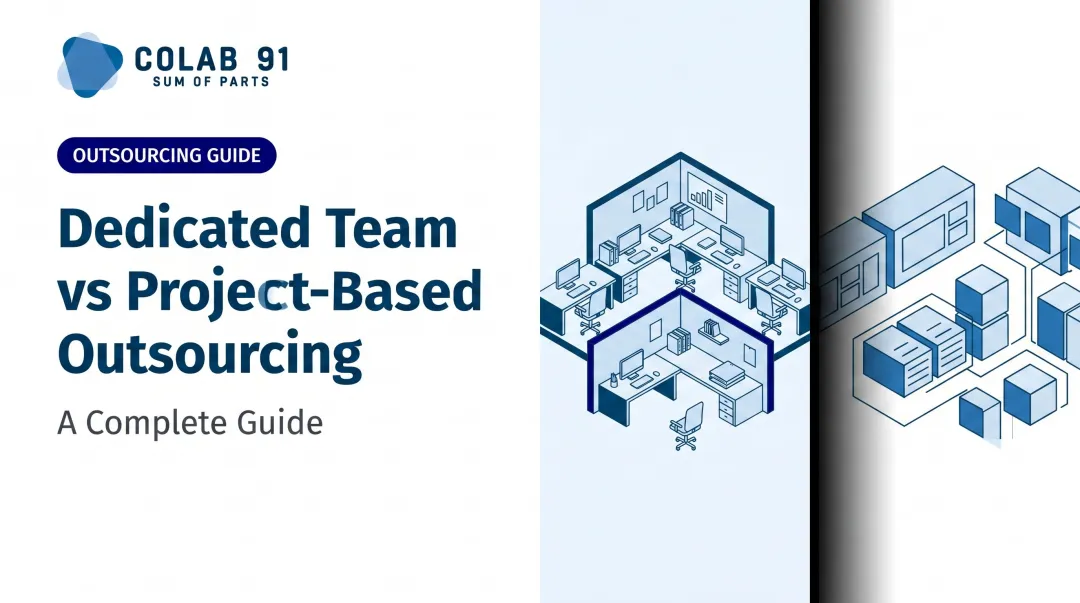 COLAB 91
SUM OF PARTS

OUTSOURCING GUIDE

Dedicated Team vs Project-Based Outsourcing

A Complete Guide